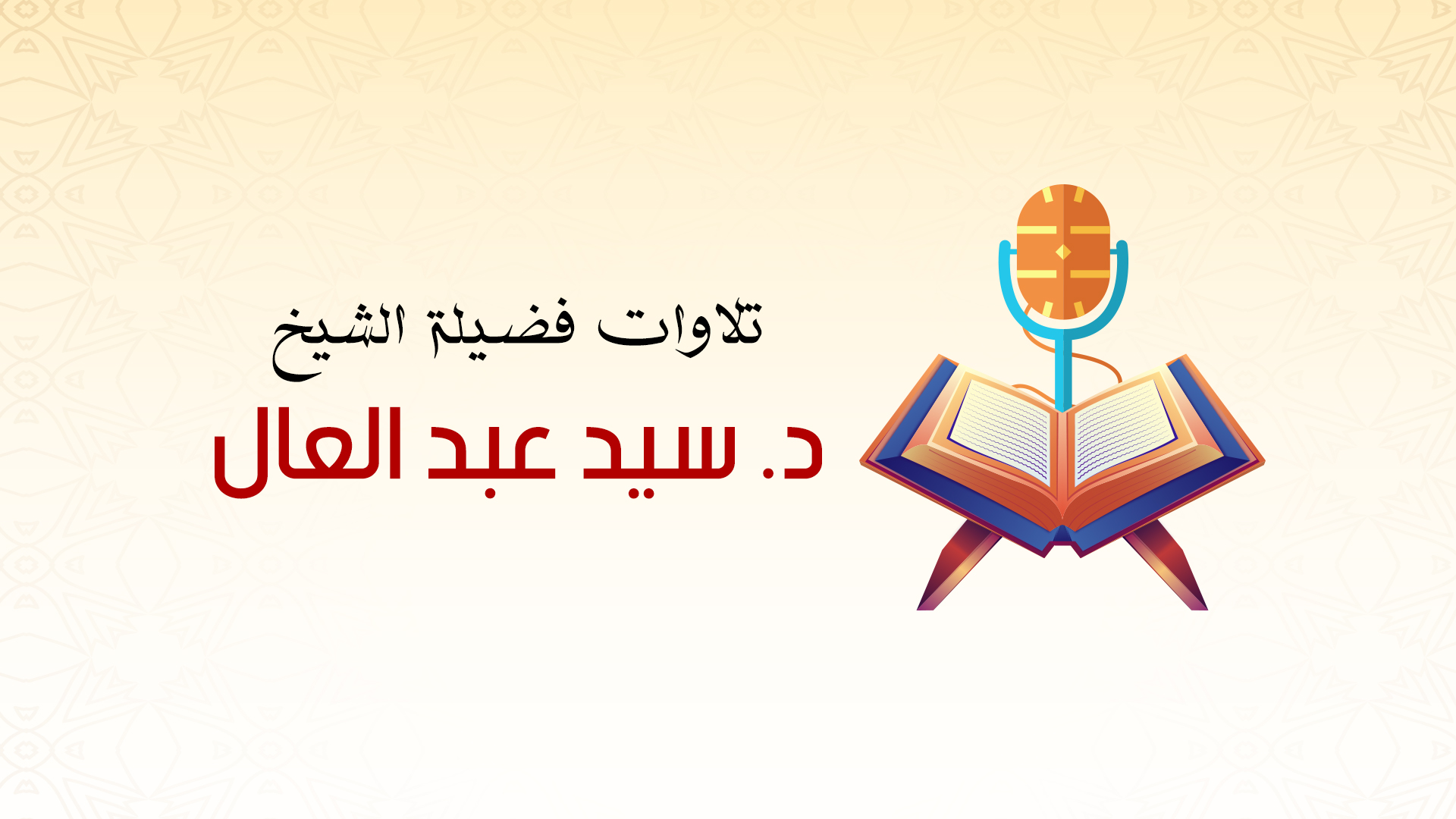 تلاوات فضيلة الشيخ

د. سيد عبد العال